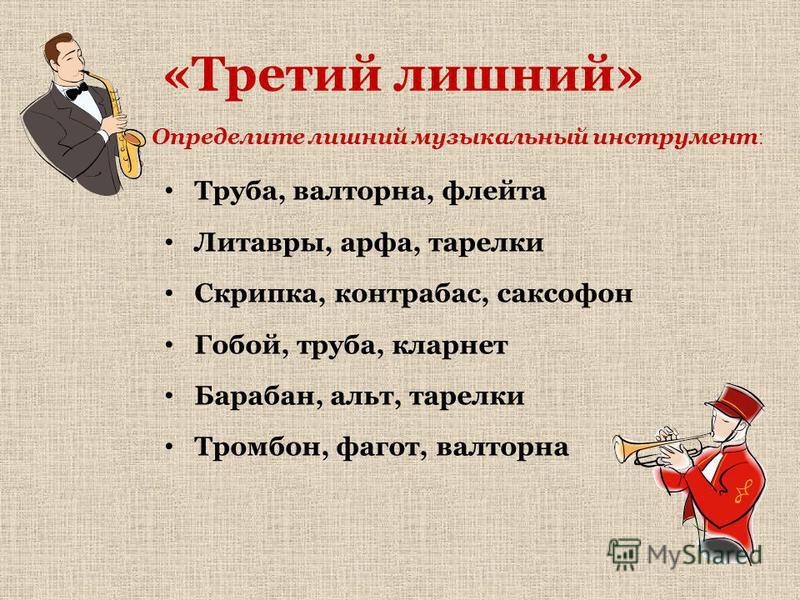 «Третий лишний»

Определите лишний музыкальный инструмент:

• Труба, валторна, флейта
• Литавры, арфа, тарелки
• Скрипка, контрабас, саксофон
• Гобой, труба, кларнет
• Барабан, альт, тарелки
• Тромбон, фагот, валторна

MyShared